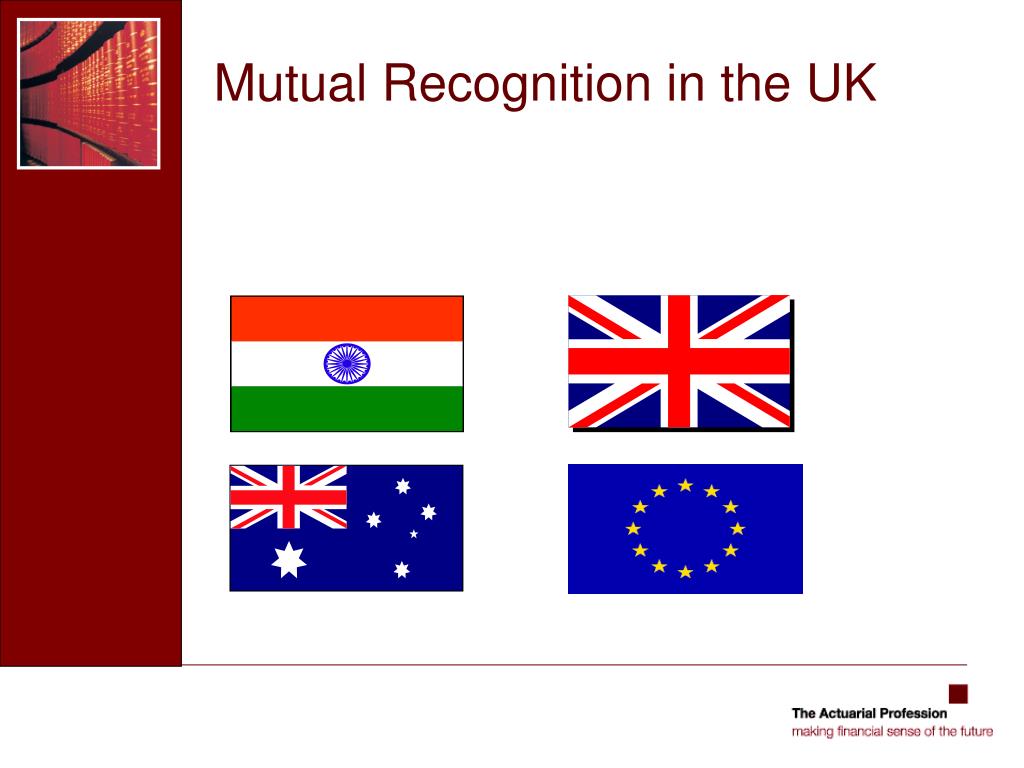 Mutual Recognition in the UK

The Actuarial Profession
making financial sense of the future